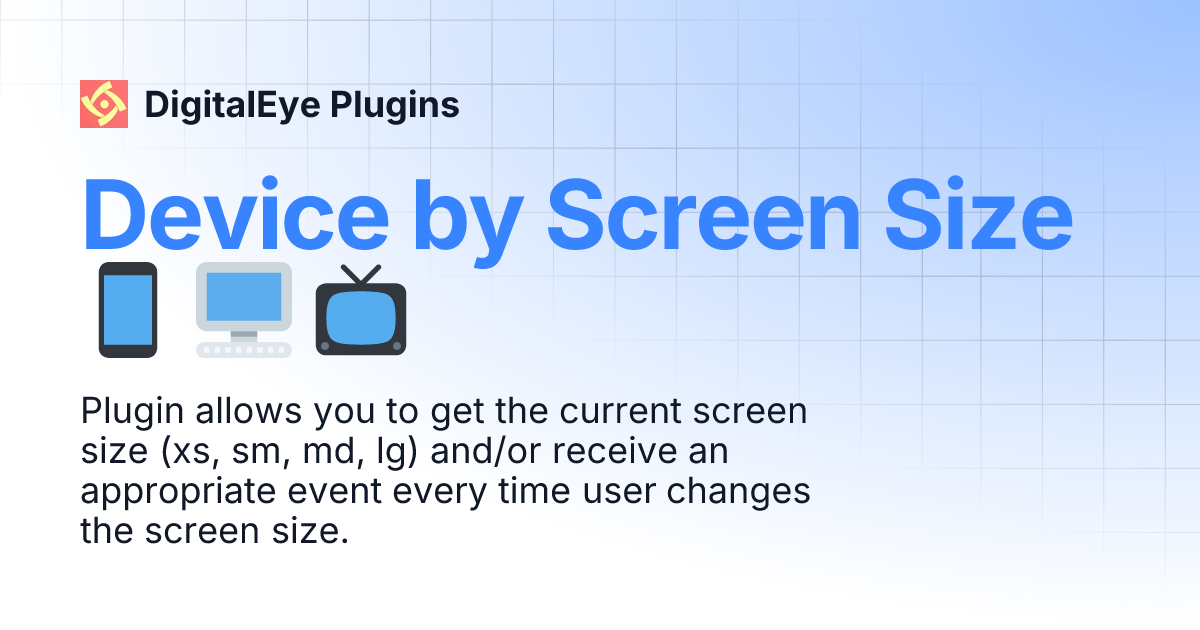 DigitalEye Plugins

Device by Screen Size

Plugin allows you to get the current screen size (xs, sm, md, lg) and/or receive an appropriate event every time user changes the screen size.